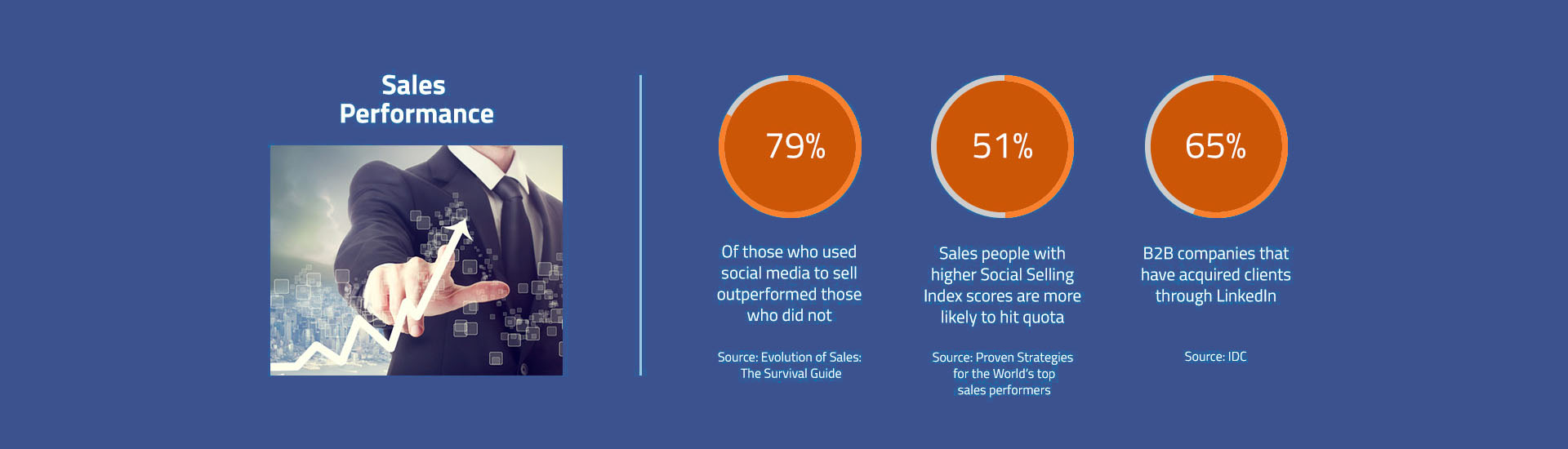 Sales Performance

79%

Of those who used social media to sell outperformed those who did not

Source: Evolution of Sales: The Survival Guide

51%

Sales people with higher Social Selling Index scores are more likely to hit quota

Source: Proven Strategies for the World's top sales performers

65%

B2B companies that have acquired clients through LinkedIn

Source: IDC